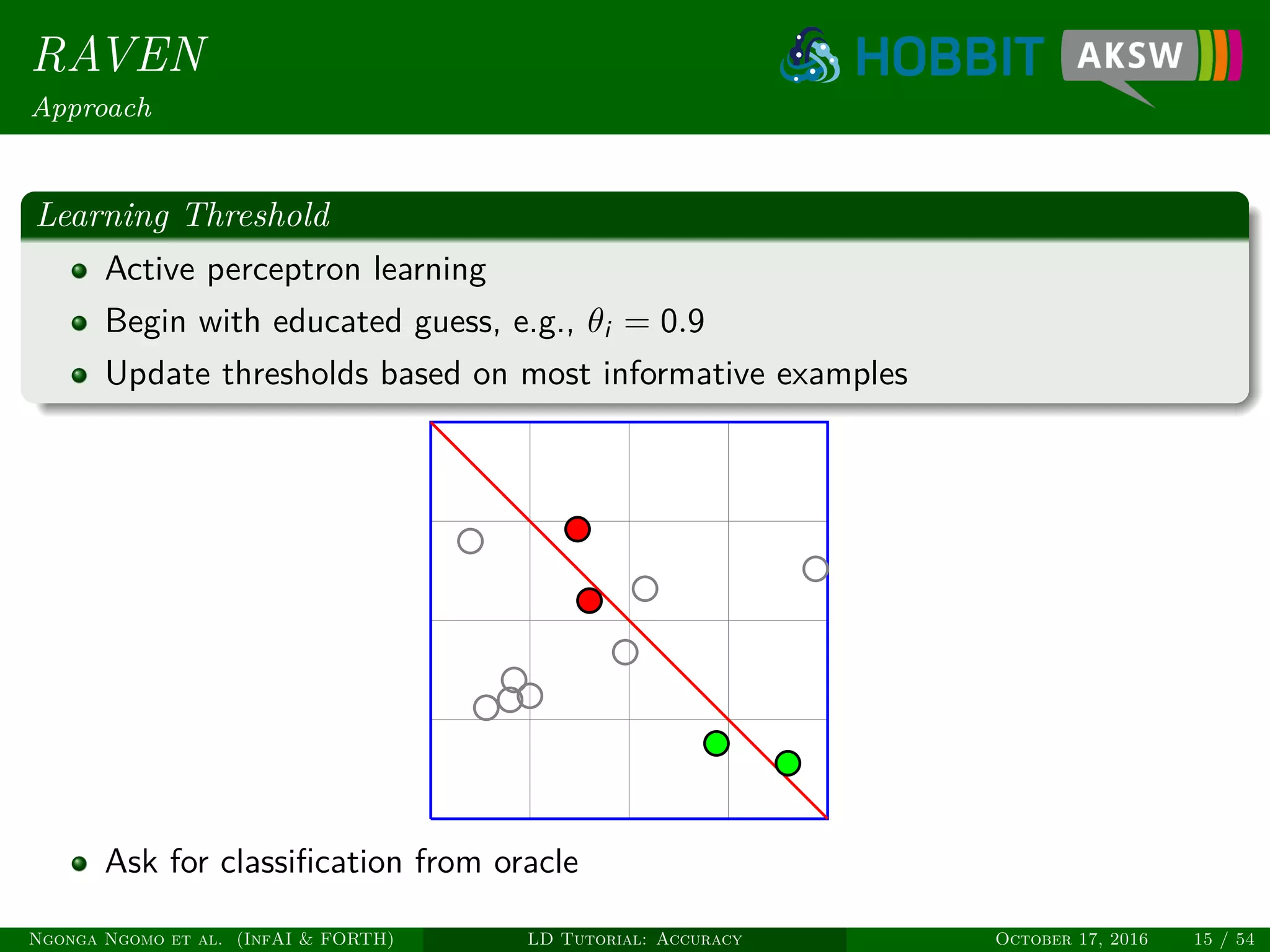 RAVEN
Approach

HOBBIT AKSW

Learning Threshold

- Active perceptron learning
- Begin with educated guess, e.g., $\theta_i = 0.9$
- Update thresholds based on most informative examples

- Ask for classification from oracle

Ngonga Ngomo et al. (InfAI & FORTH) LD Tutorial: Accuracy October 17, 2016 15 / 54